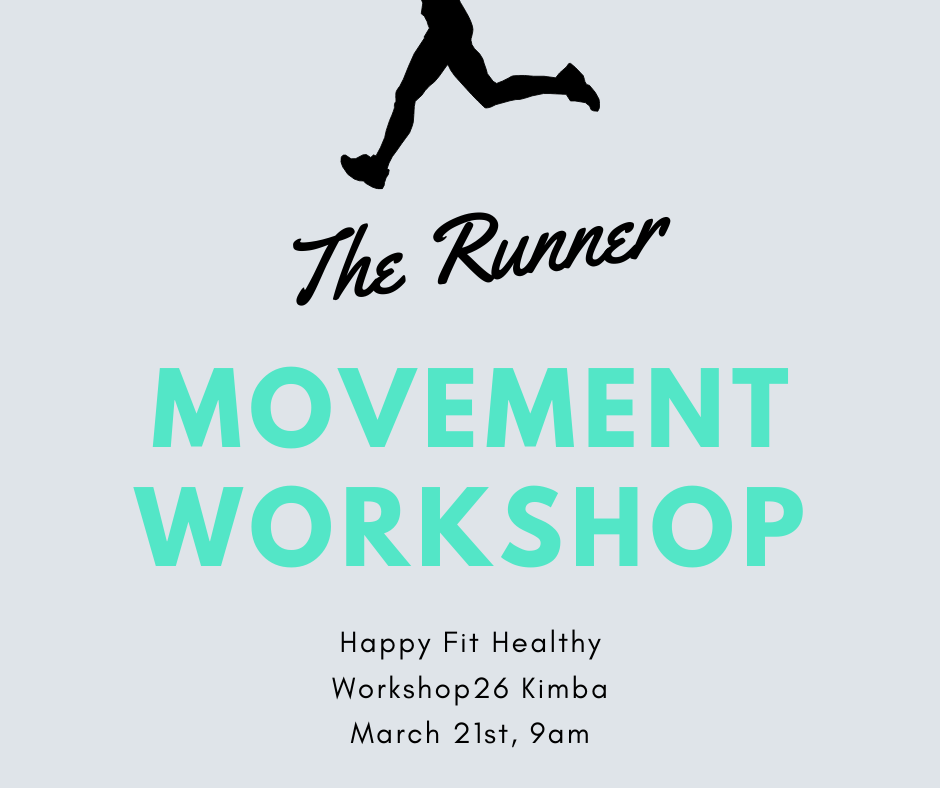 The Runner

MOVEMENT WORKSHOP

Happy Fit Healthy
Workshop26 Kimba
March 21st, 9am